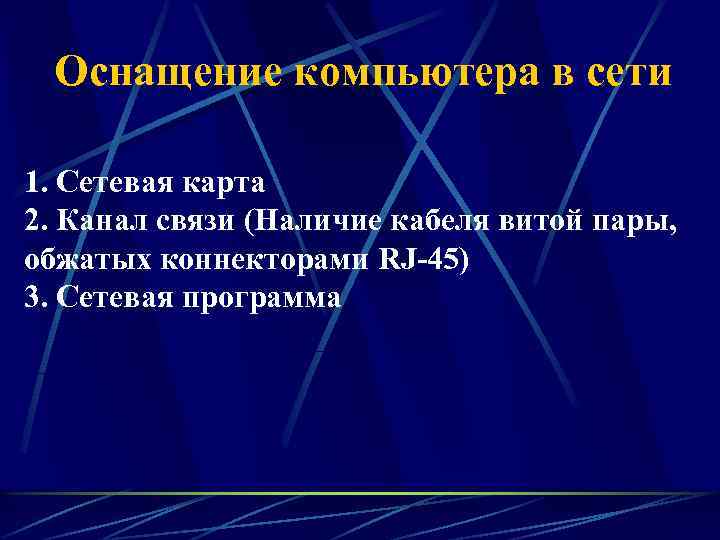 Оснащение компьютера в сети

1. Сетевая карта
2. Канал связи (Наличие кабеля витой пары, обжатых коннекторами RJ-45)
3. Сетевая программа